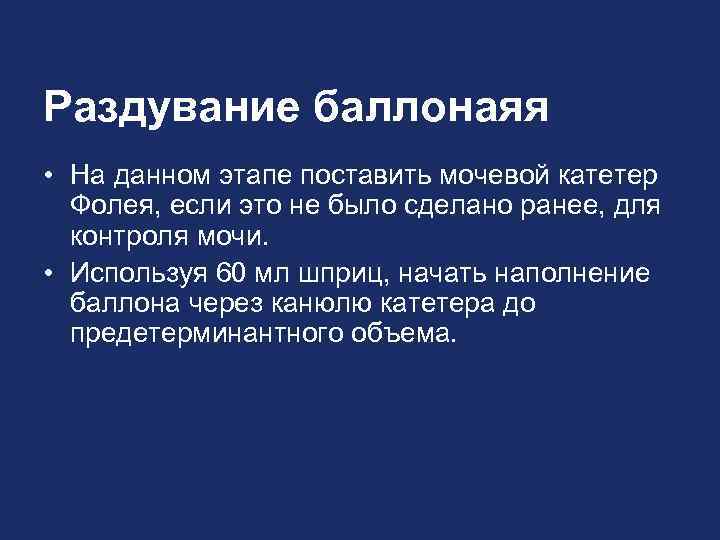 Раздувание баллонаяя

• На данном этапе поставить мочевой катетер Фолея, если это не было сделано ранее, для контроля мочи.

• Используя 60 мл шприц, начать наполнение баллона через канюлю катетера до предетерминантного объема.